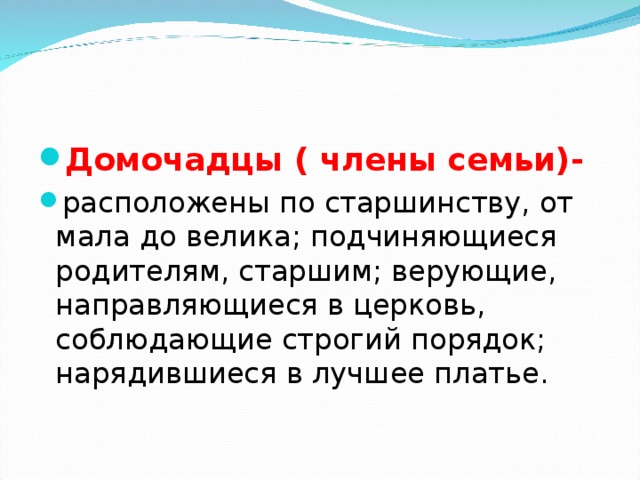 Домочадцы ( члены семьи)-

расположены по старшинству, от мала до велика; подчиняющиеся родителям, старшим; верующие, направляющиеся в церковь, соблюдающие строгий порядок; нарядившиеся в лучшее платье.